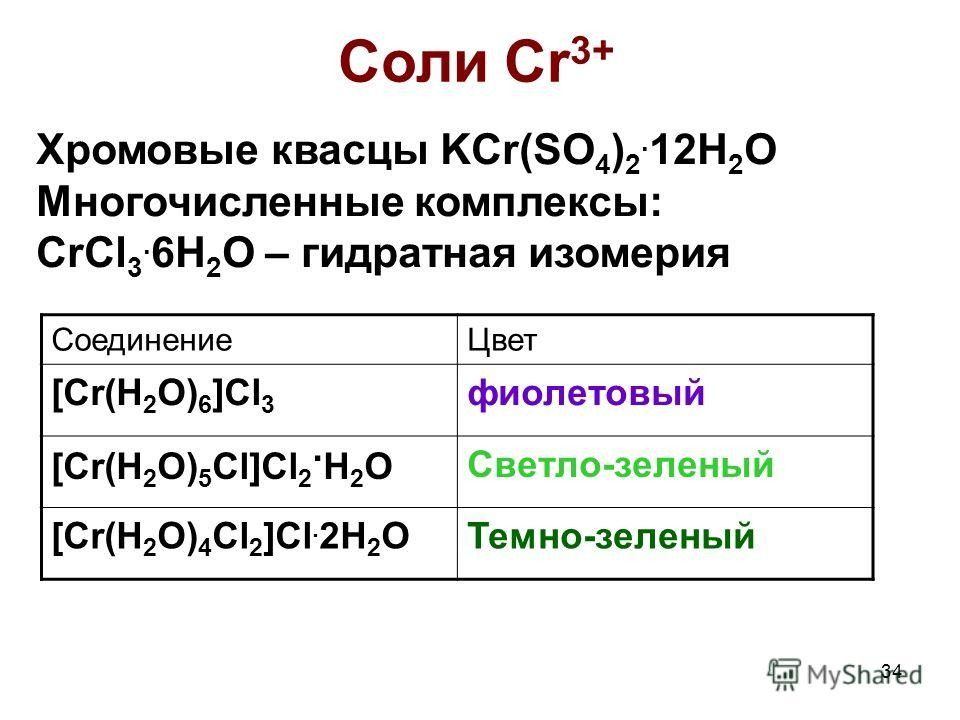 Соли $Cr^{3+}$

Хромовые квасцы $KCr(SO_4)_2 \cdot 12H_2O$
Многочисленные комплексы:
$CrCl_3 \cdot 6H_2O$ – гидратная изомерия

| Соединение | Цвет |
|---|---|
| $[Cr(H_2O)_6]Cl_3$ | фиолетовый |
| $[Cr(H_2O)_5Cl]Cl_2 \cdot H_2O$ | Светло-зеленый |
| $[Cr(H_2O)_4Cl_2]Cl \cdot 2H_2O$ | Темно-зеленый |

34

MyShared